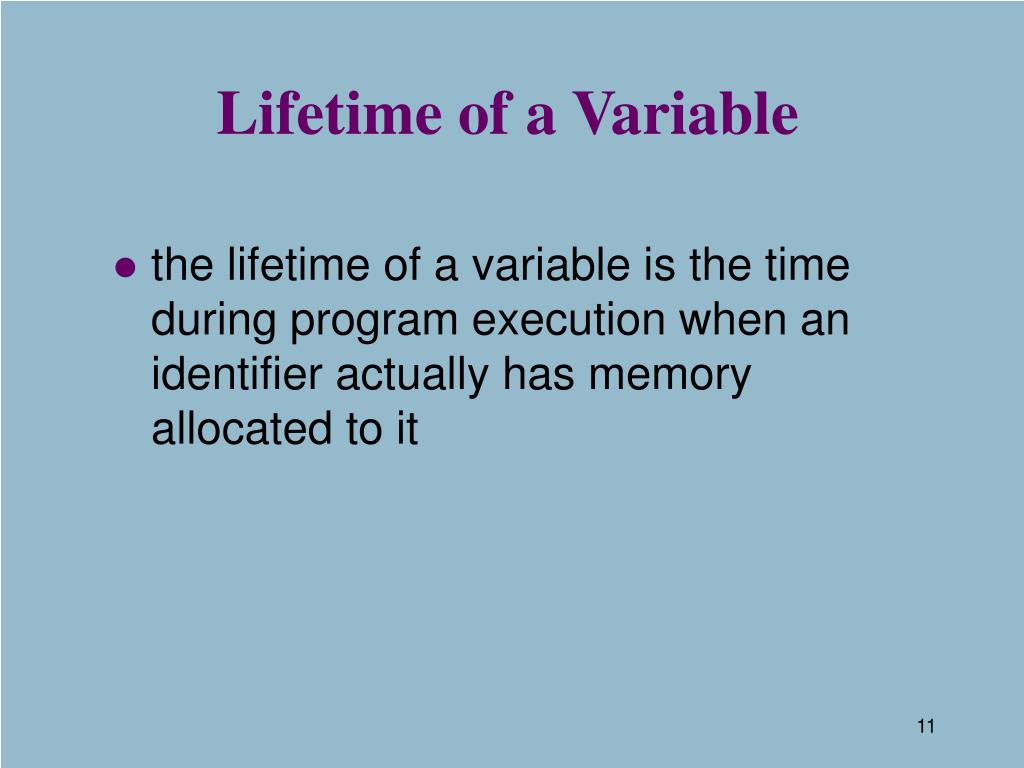 Lifetime of a Variable

● the lifetime of a variable is the time during program execution when an identifier actually has memory allocated to it

11